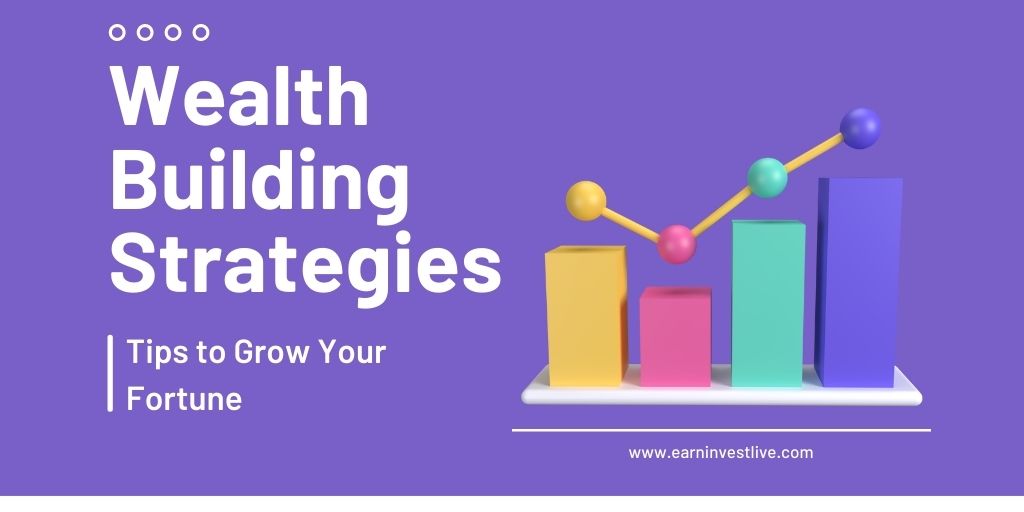 Wealth Building Strategies

Tips to Grow Your Fortune

www.earninvestlive.com